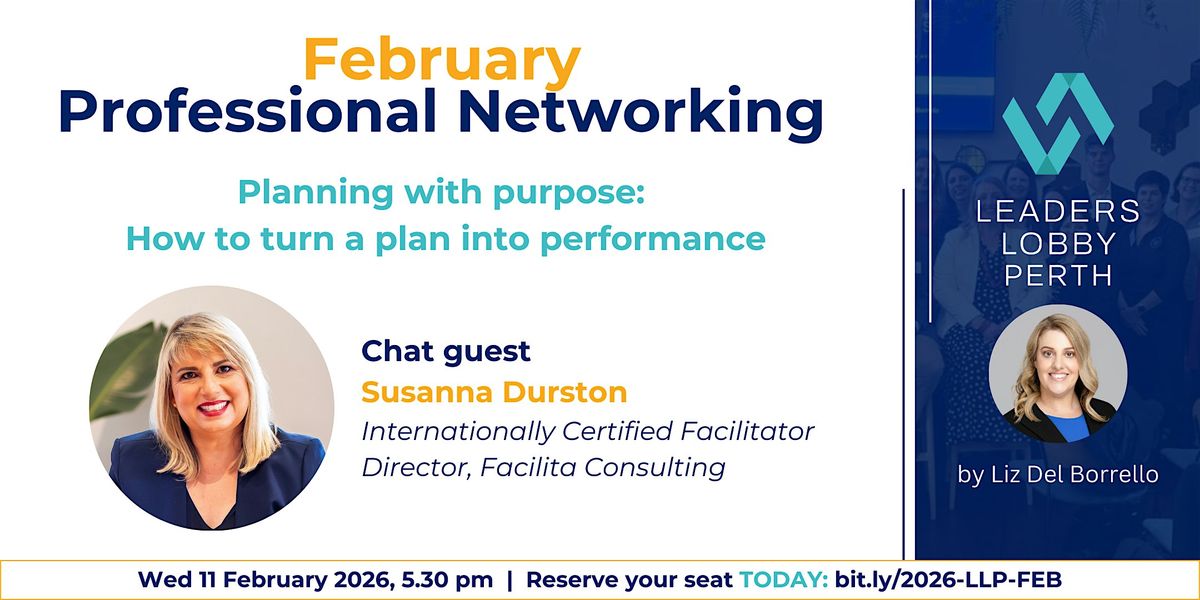 February
Professional Networking

Planning with purpose:
How to turn a plan into performance

Chat guest
Susanna Durston
Internationally Certified Facilitator
Director, Facilita Consulting

LEADERS
LOBBY
PERTH

by Liz Del Borrello

Wed 11 February 2026, 5.30 pm | Reserve your seat TODAY: bit.ly/2026-LLP-FEB